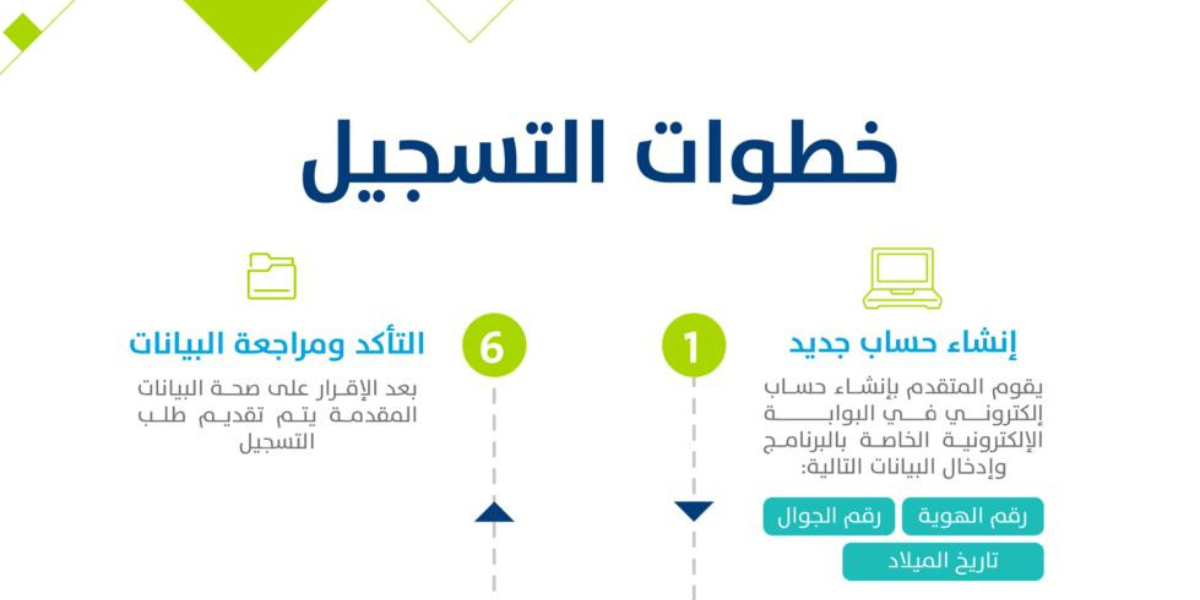 خطوات التسجيل

1

إنشاء حساب جديد

يقوم المتقدم بإنشاء حساب إلكتروني في البوابة الإلكترونية الخاصة بالبرنامج وإدخال البيانات التالية:

رقم الهوية

رقم الجوال

تاريخ الميلاد

6

التأكد ومراجعة البيانات

بعد الإقرار على صحة البيانات المقدمة يتم تقديم طلب التسجيل